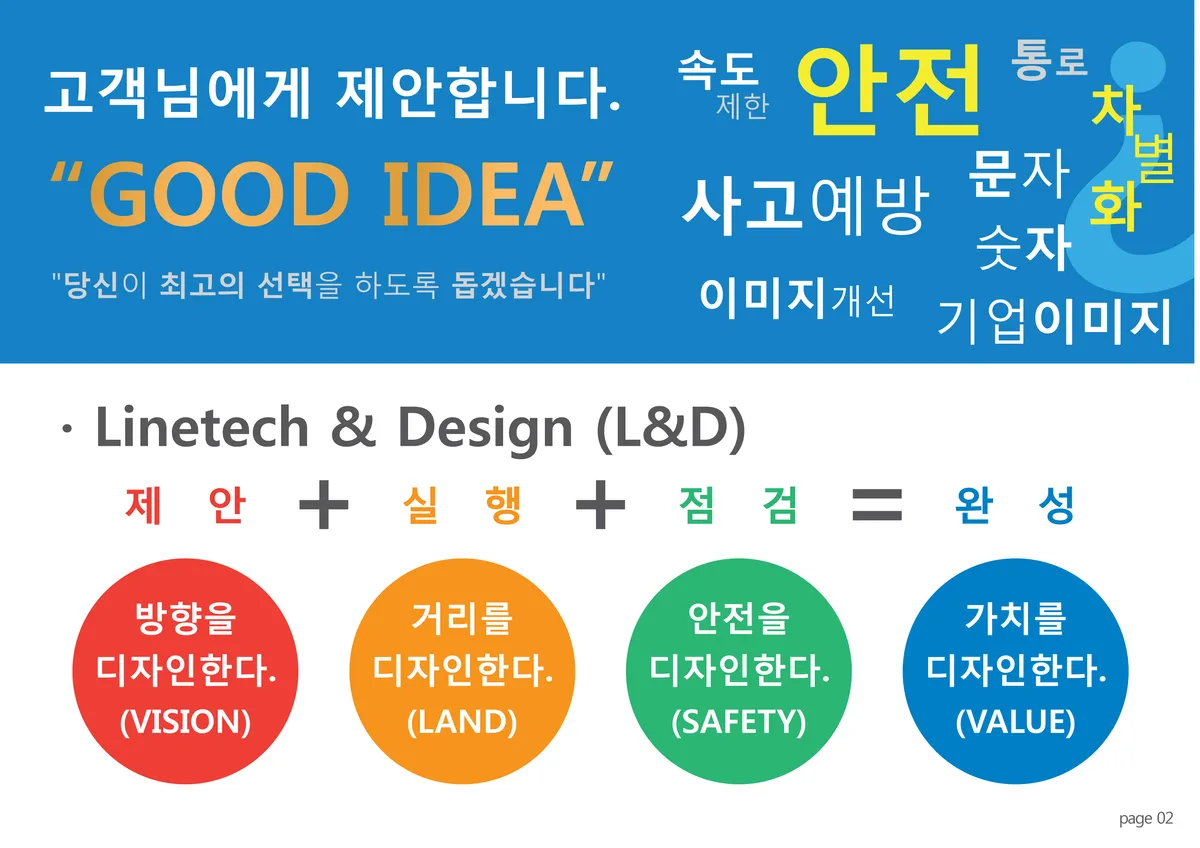 고객님에게 제안합니다.

“GOOD IDEA”

"당신이 최고의 선택을 하도록 돕겠습니다"

속도 제한 안전 통로 차별화 사고예방 문자 숫자 이미지개선 기업이미지

· Linetech & Design (L&D)

제 안 + 실 행 + 점 검 = 완 성

방향을 디자인한다. (VISION)

거리를 디자인한다. (LAND)

안전을 디자인한다. (SAFETY)

가치를 디자인한다. (VALUE)

page 02